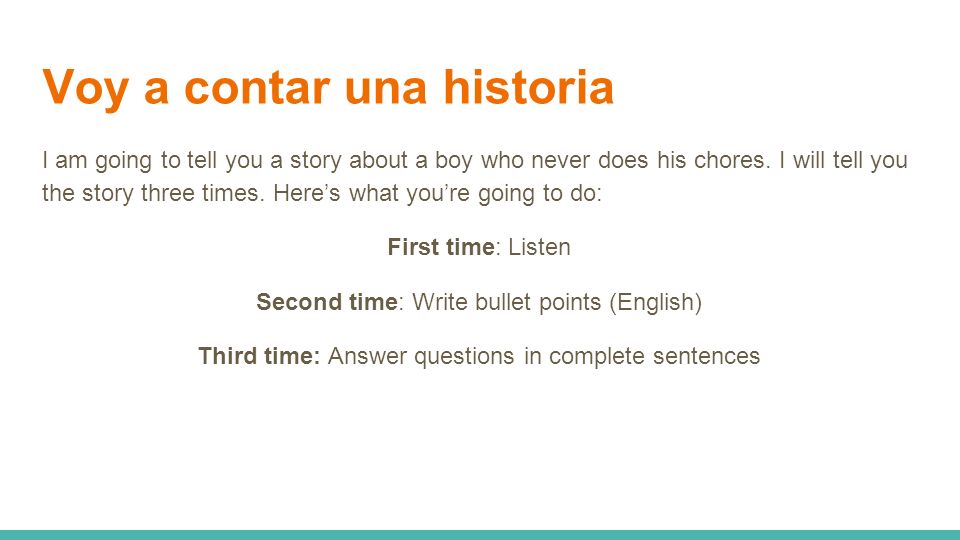 Voy a contar una historia

I am going to tell you a story about a boy who never does his chores. I will tell you the story three times. Here’s what you’re going to do:

First time: Listen

Second time: Write bullet points (English)

Third time: Answer questions in complete sentences